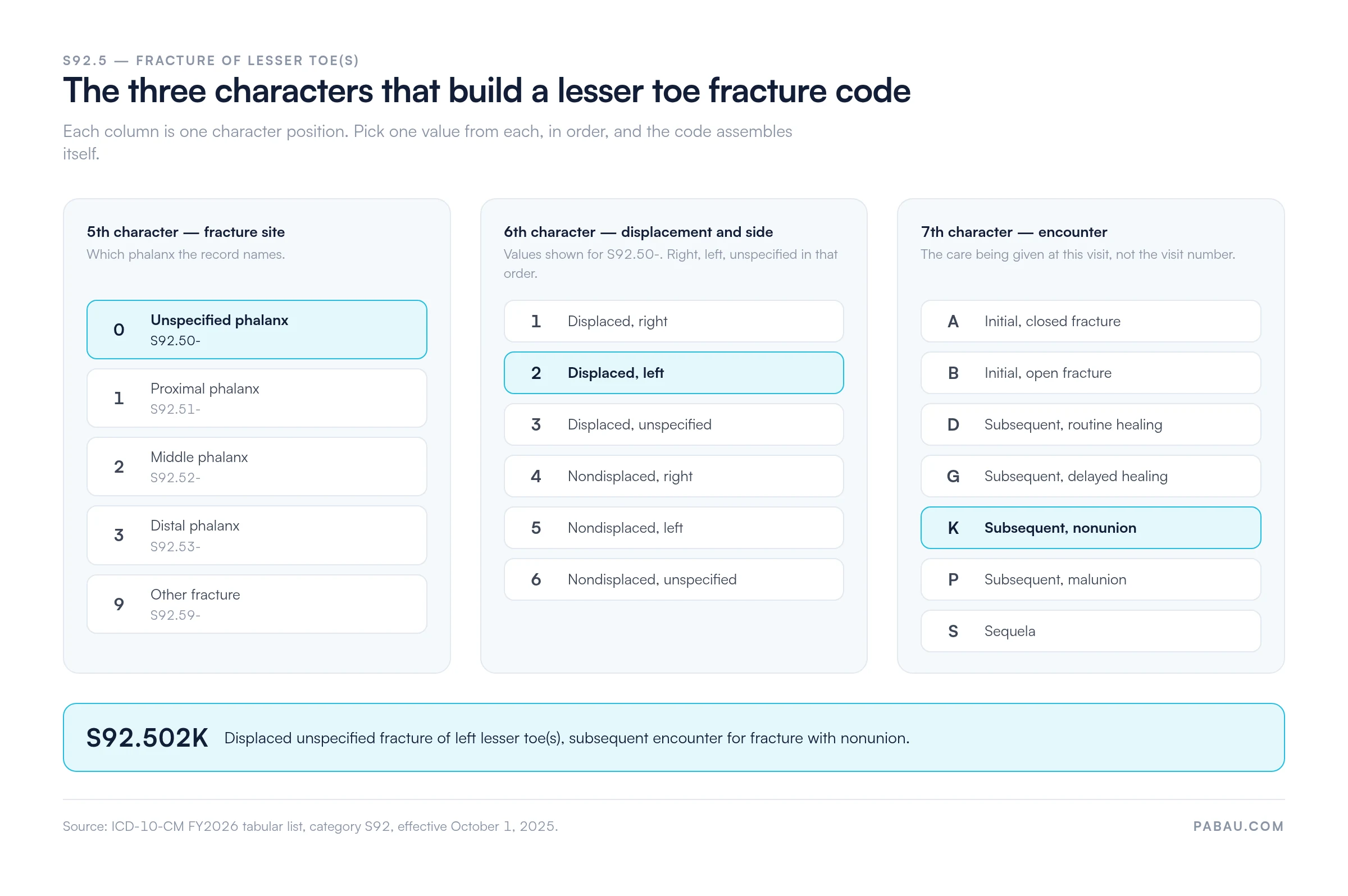 S92.5 — FRACTURE OF LESSER TOE(S)

The three characters that build a lesser toe fracture code

Each column is one character position. Pick one value from each, in order, and the code assembles itself.

5th character — fracture site
Which phalanx the record names.

0 Unspecified phalanx
S92.50-

1 Proximal phalanx
S92.51-

2 Middle phalanx
S92.52-

3 Distal phalanx
S92.53-

9 Other fracture
S92.59-

6th character — displacement and side
Values shown for S92.50-. Right, left, unspecified in that order.

1 Displaced, right
2 Displaced, left
3 Displaced, unspecified
4 Nondisplaced, right
5 Nondisplaced, left
6 Nondisplaced, unspecified

7th character — encounter
The care being given at this visit, not the visit number.

A Initial, closed fracture
B Initial, open fracture
D Subsequent, routine healing
G Subsequent, delayed healing
K Subsequent, nonunion
P Subsequent, malunion
S Sequela

S92.502K Displaced unspecified fracture of left lesser toe(s), subsequent encounter for fracture with nonunion.

Source: ICD-10-CM FY2026 tabular list, category S92, effective October 1, 2025.

PABAU.COM